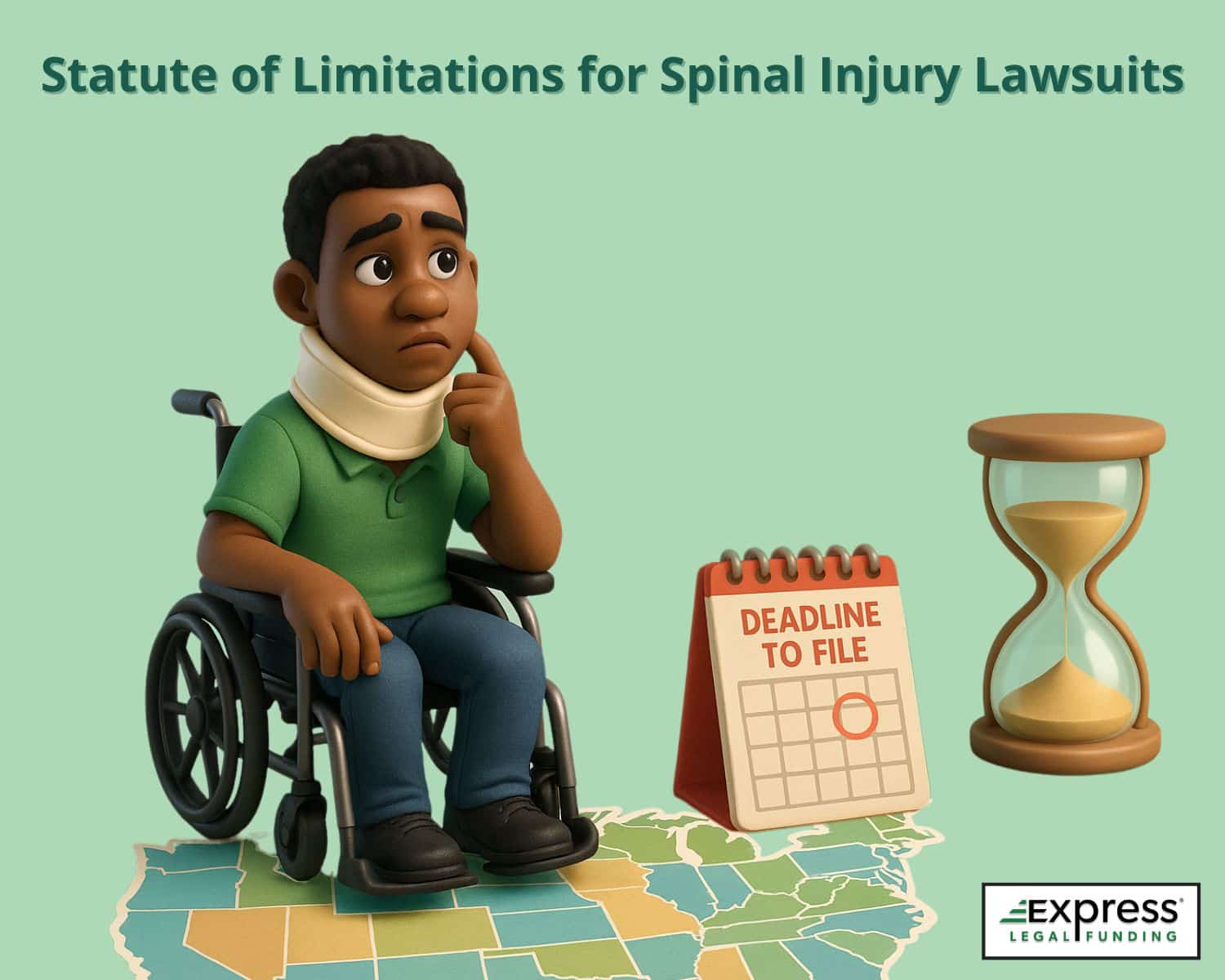 Statute of Limitations for Spinal Injury Lawsuits

DEADLINE TO FILE

Express®
LEGAL FUNDING